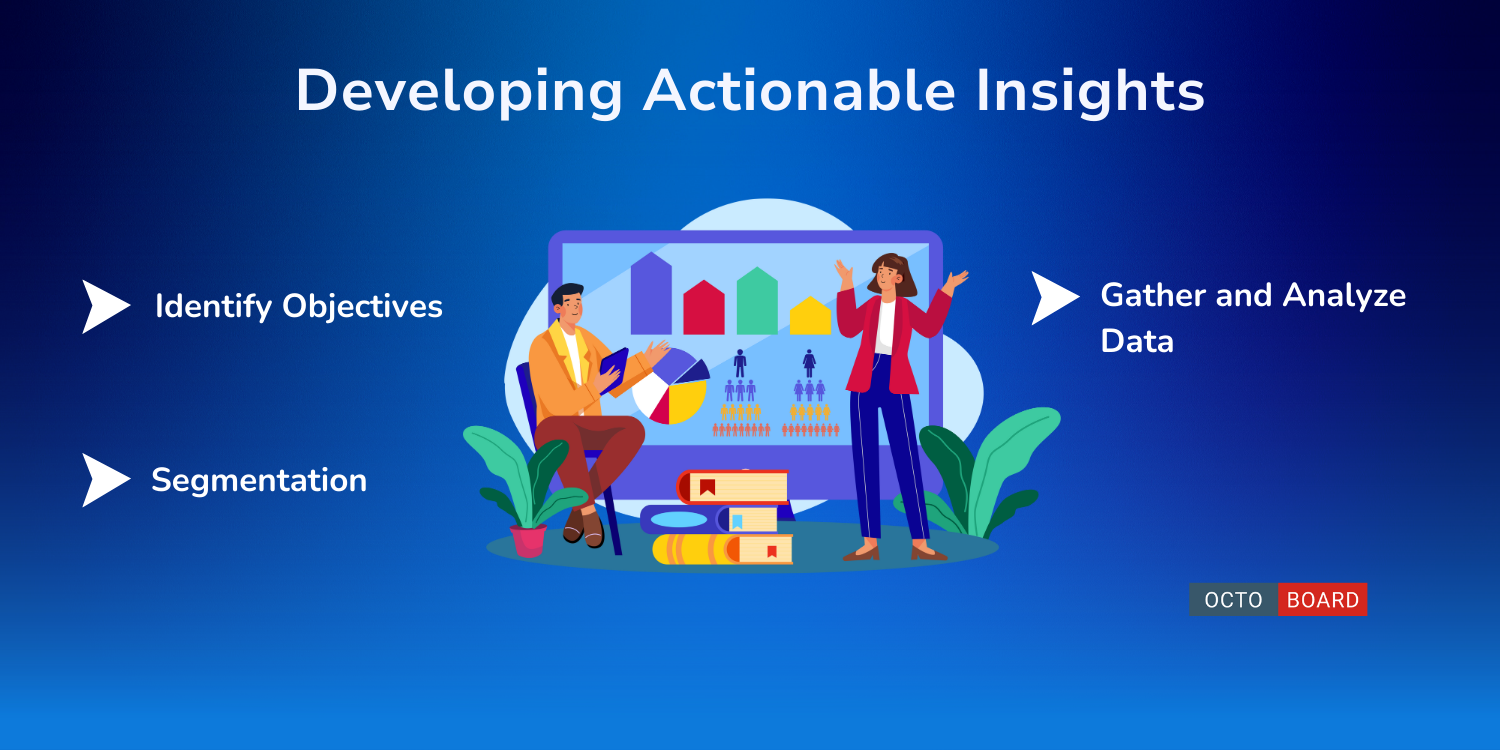 Developing Actionable Insights

Identify Objectives

Segmentation

Gather and Analyze Data

OCTO BOARD